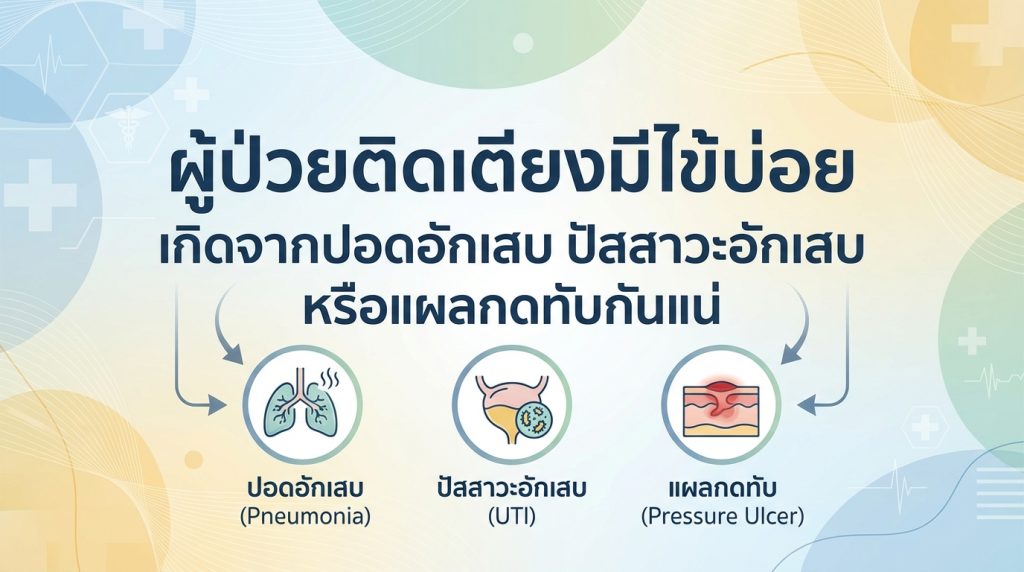 ผู้ป่วยติดเตียงมีไข้บ่อย
เกิดจากปอดอักเสบ ปัสสาวะอักเสบ
หรือแผลกดทับกันแน่

ปอดอักเสบ
(Pneumonia)

ปัสสาวะอักเสบ
(UTI)

แผลกดทับ
(Pressure Ulcer)